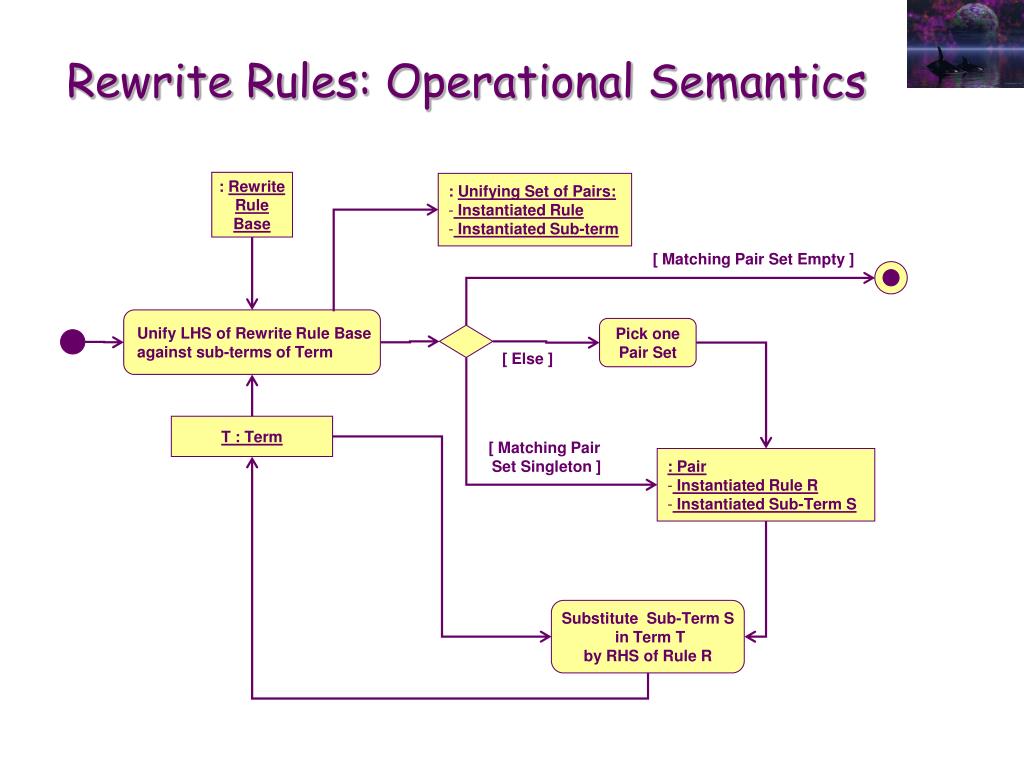 Rewrite Rules: Operational Semantics

: Rewrite Rule Base

: Unifying Set of Pairs:
- Instantiated Rule
- Instantiated Sub-term

[ Matching Pair Set Empty ]

Unify LHS of Rewrite Rule Base against sub-terms of Term

Pick one Pair Set

[ Else ]

T : Term

[ Matching Pair Set Singleton ]

: Pair
- Instantiated Rule R
- Instantiated Sub-Term S

Substitute Sub-Term S in Term T by RHS of Rule R